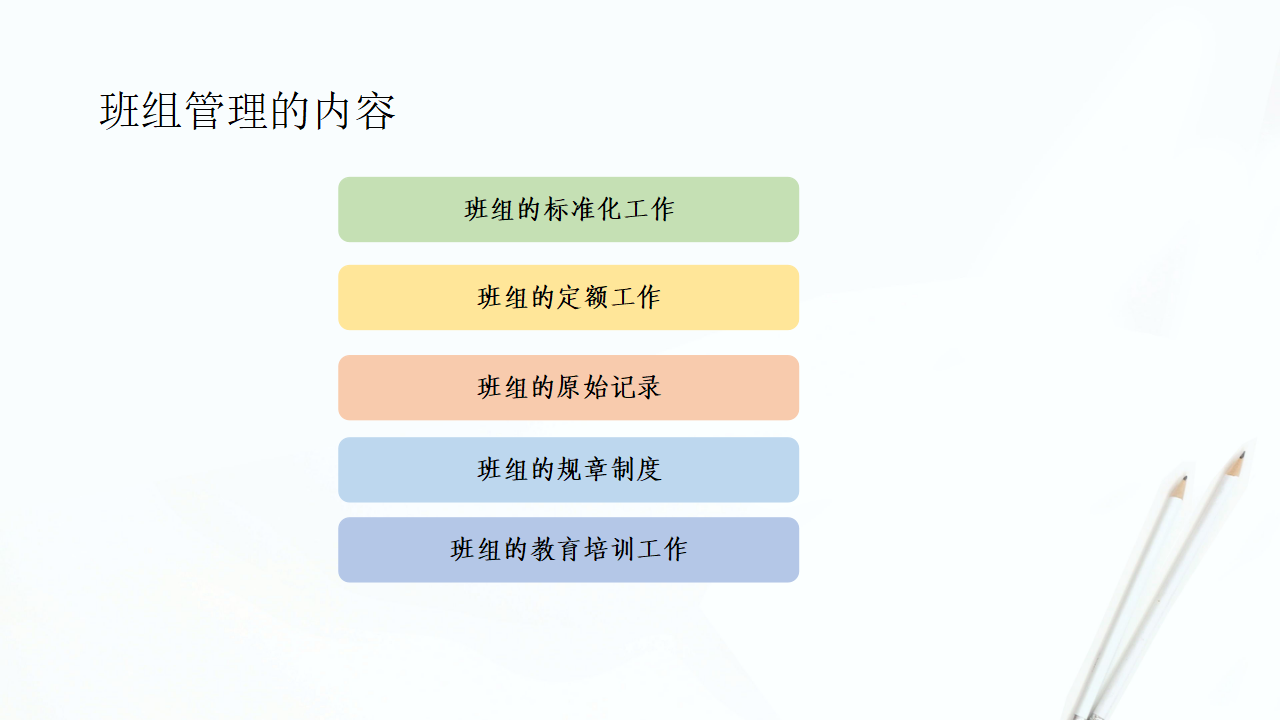 班组管理的内容

班组的标准化工作

班组的定额工作

班组的原始记录

班组的规章制度

班组的教育培训工作